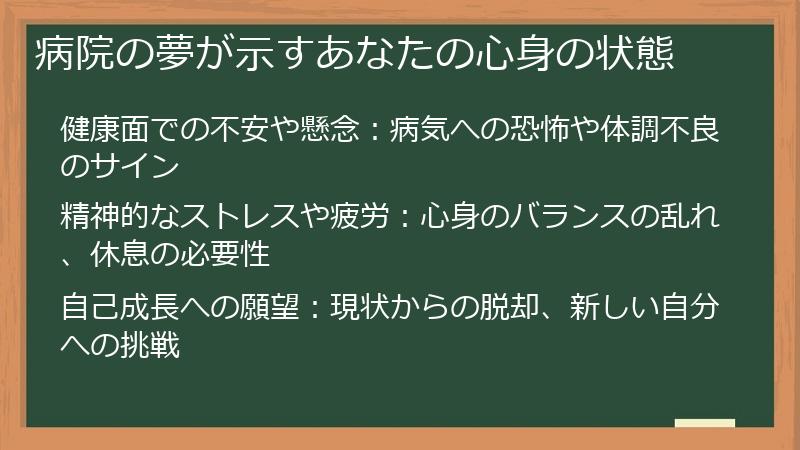 病院の夢が示すあなたの心身の状態

健康面での不安や懸念：病気への恐怖や体調不良のサイン

精神的なストレスや疲労：心身のバランスの乱れ、休息の必要性

自己成長への願望：現状からの脱却、新しい自分への挑戦